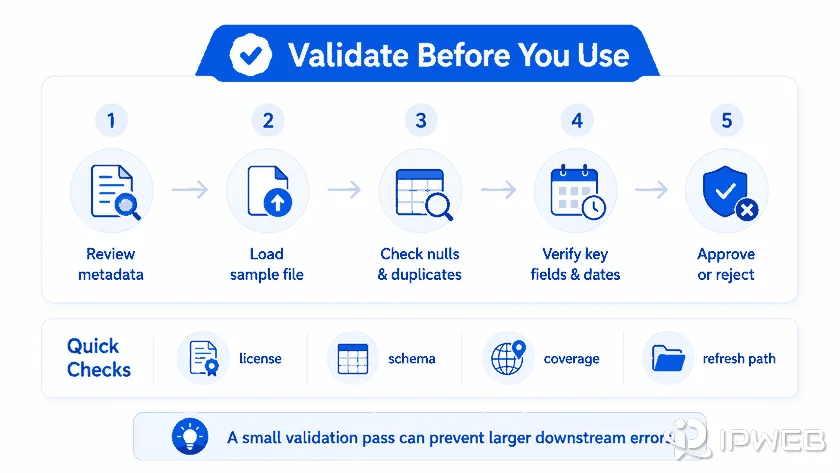 Validate Before You Use

1
Review metadata

2
Load sample file

3
Check nulls & duplicates

4
Verify key fields & dates

5
Approve or reject

Quick Checks

license

schema

coverage

refresh path

A small validation pass can prevent larger downstream errors

IPWEB